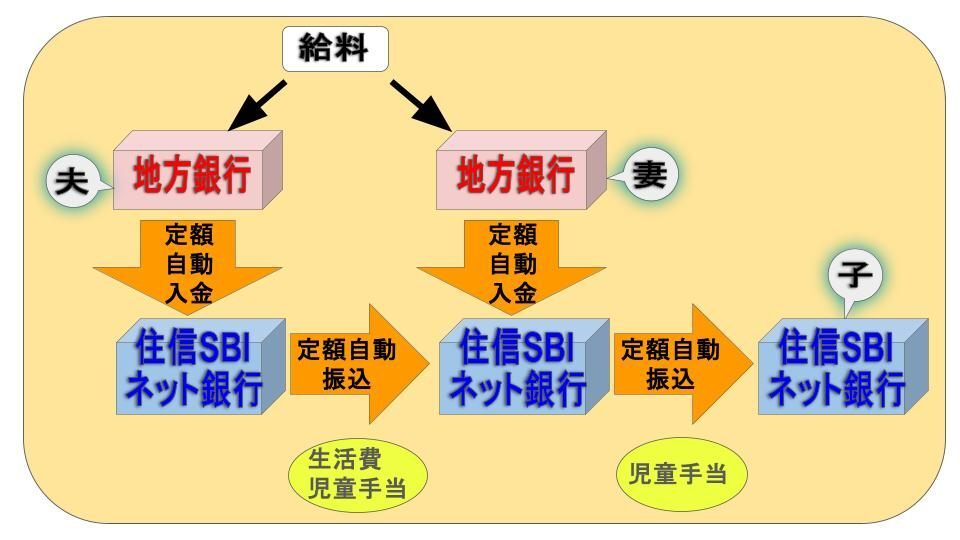 給料

夫

地方銀行

地方銀行

妻

定額自動入金

定額自動入金

子

住信SBIネット銀行

定額自動振込

住信SBIネット銀行

定額自動振込

住信SBIネット銀行

生活費
児童手当

児童手当